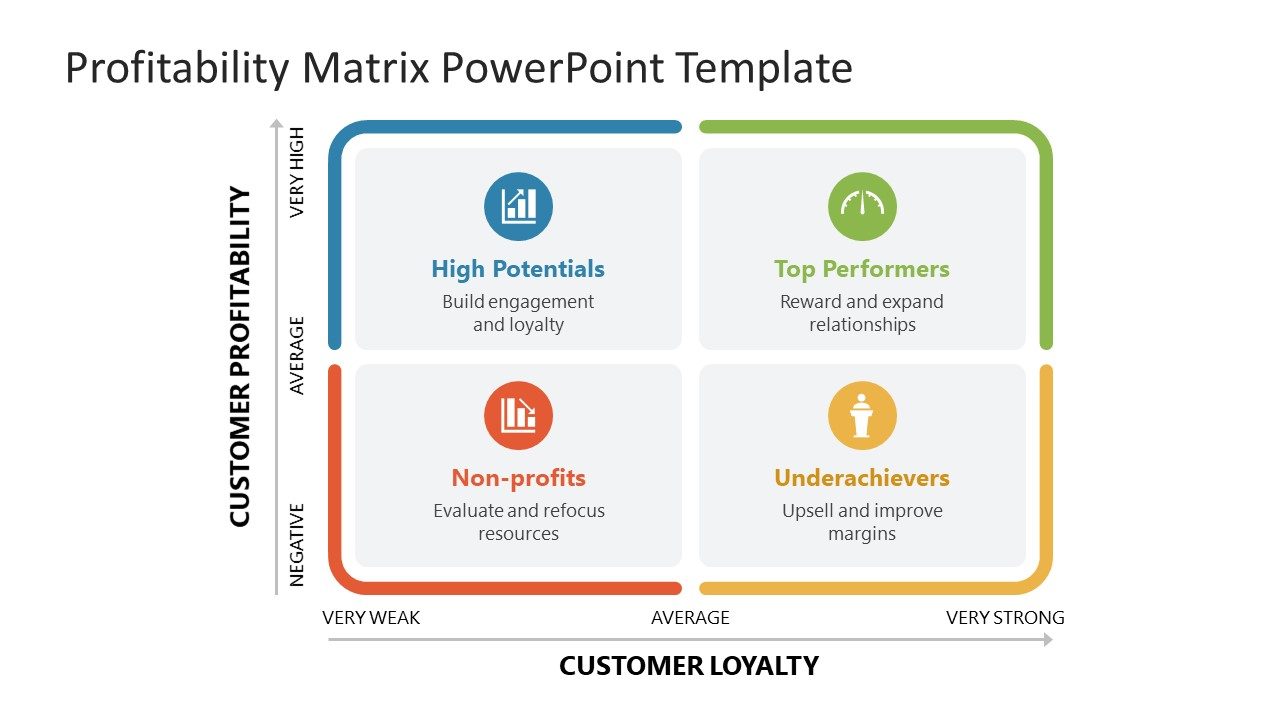 Profitability Matrix PowerPoint Template

CUSTOMER PROFITABILITY

VERY HIGH

AVERAGE

NEGATIVE

High Potentials
Build engagement and loyalty

Top Performers
Reward and expand relationships

Non-profits
Evaluate and refocus resources

Underachievers
Upsell and improve margins

VERY WEAK

AVERAGE

VERY STRONG

CUSTOMER LOYALTY